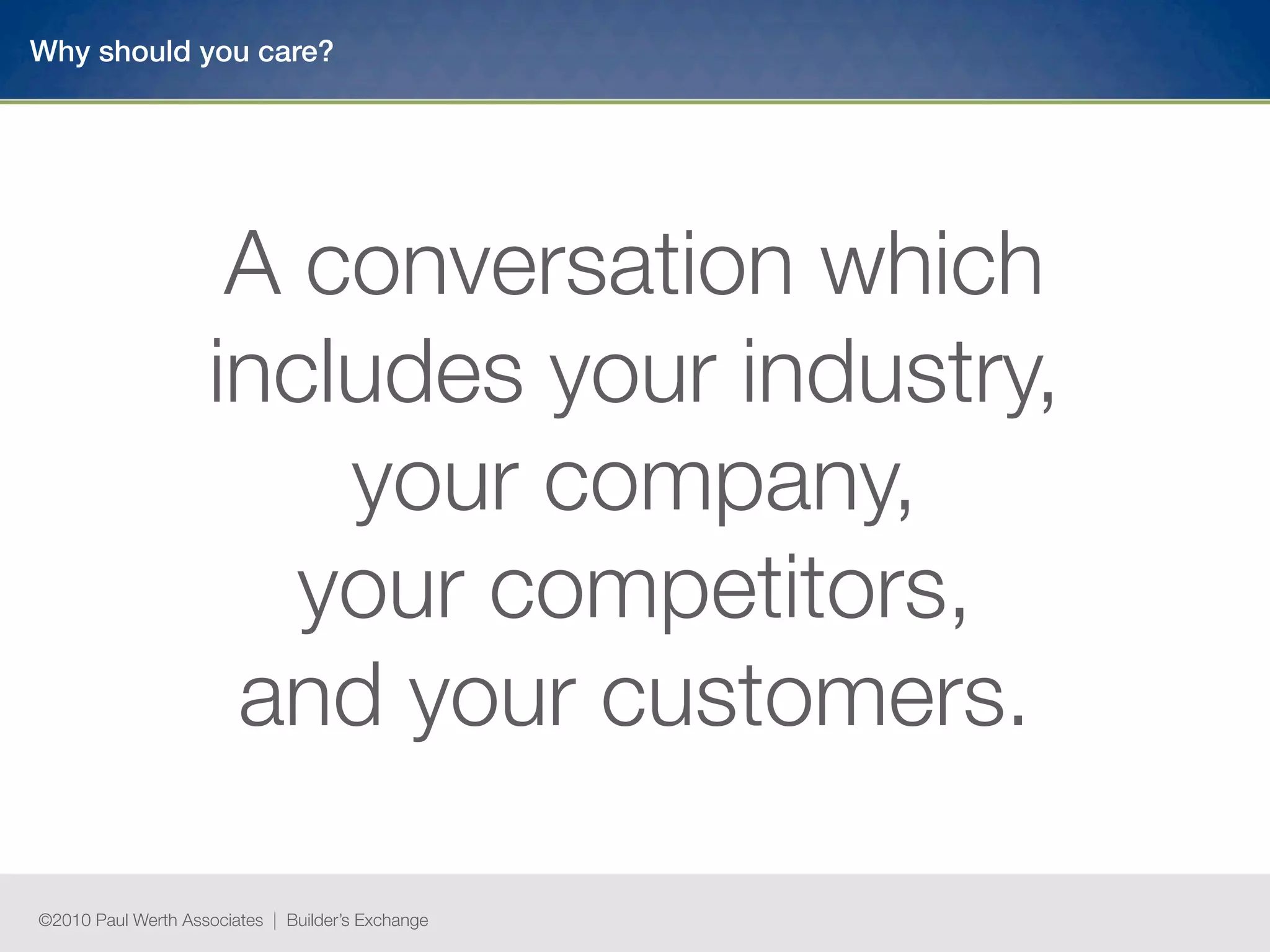 Why should you care?

A conversation which includes your industry, your company, your competitors, and your customers.

©2010 Paul Werth Associates | Builder's Exchange